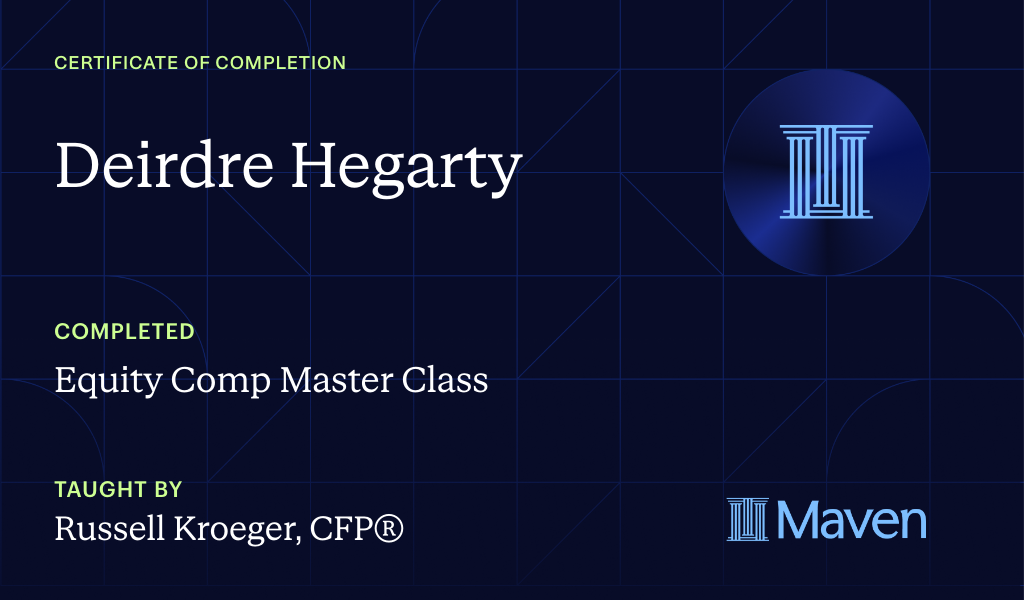 CERTIFICATE OF COMPLETION

Deirdre Hegarty

COMPLETED

Equity Comp Master Class

TAUGHT BY

Russell Kroeger, CFP®

Maven